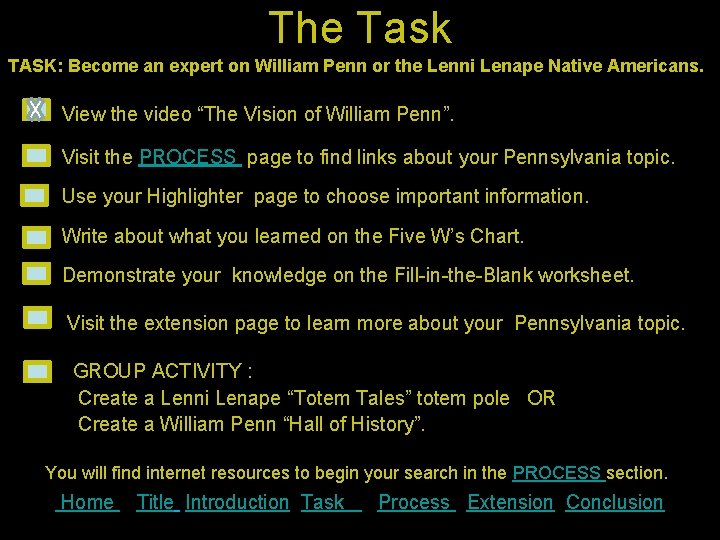 The Task

TASK: Become an expert on William Penn or the Lenni Lenape Native Americans.

X View the video “The Vision of William Penn”.

Visit the PROCESS page to find links about your Pennsylvania topic.

Use your Highlighter page to choose important information.

Write about what you learned on the Five W’s Chart.

Demonstrate your knowledge on the Fill-in-the-Blank worksheet.

Visit the extension page to learn more about your Pennsylvania topic.

GROUP ACTIVITY :
Create a Lenni Lenape “Totem Tales” totem pole OR
Create a William Penn “Hall of History”.

You will find internet resources to begin your search in the PROCESS section.

Home Title Introduction Task Process Extension Conclusion